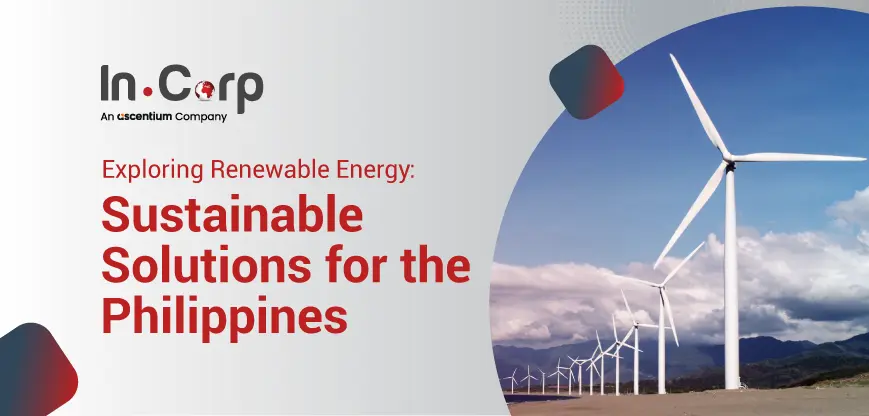 In.Corp
An ascentium Company

Exploring Renewable Energy:
Sustainable Solutions for the Philippines